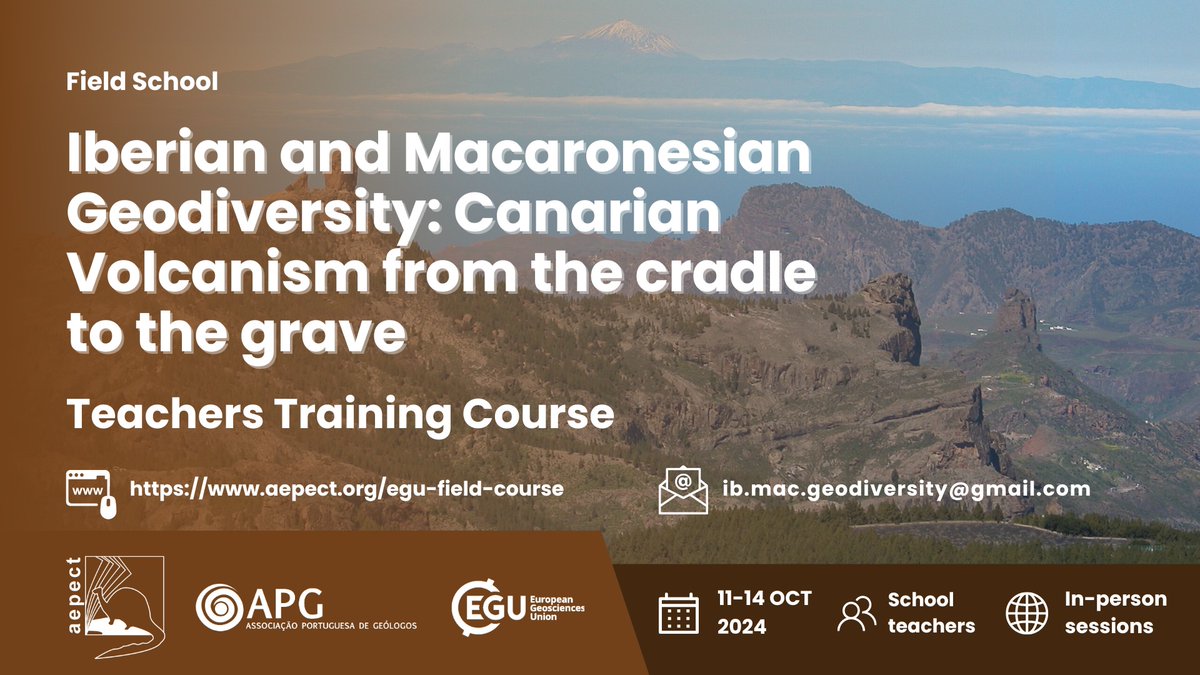 Field School

Iberian and Macaronesian Geodiversity: Canarian Volcanism from the cradle to the grave

Teachers Training Course

www https://www.aepect.org/egu-field-course

@ ib.mac.geodiversity@gmail.com

aepect

APG ASSOCIAÇÃO PORTUGUESA DE GEÓLOGOS

EGU European Geosciences Union

11-14 OCT 2024

School teachers

In-person sessions